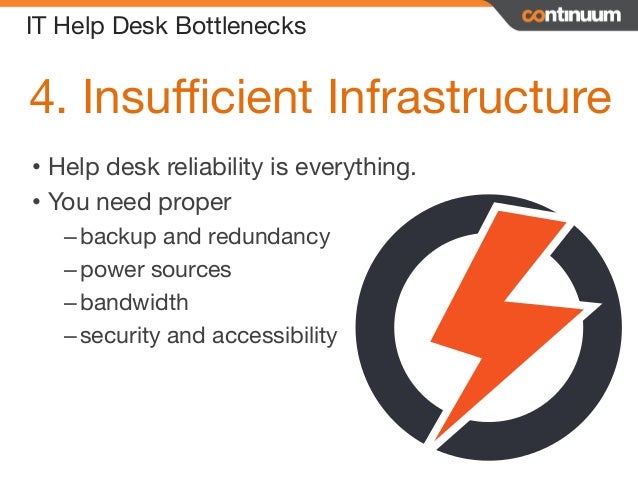 IT Help Desk Bottlenecks

continuum

4. Insufficient Infrastructure

• Help desk reliability is everything.
• You need proper
– backup and redundancy
– power sources
– bandwidth
– security and accessibility